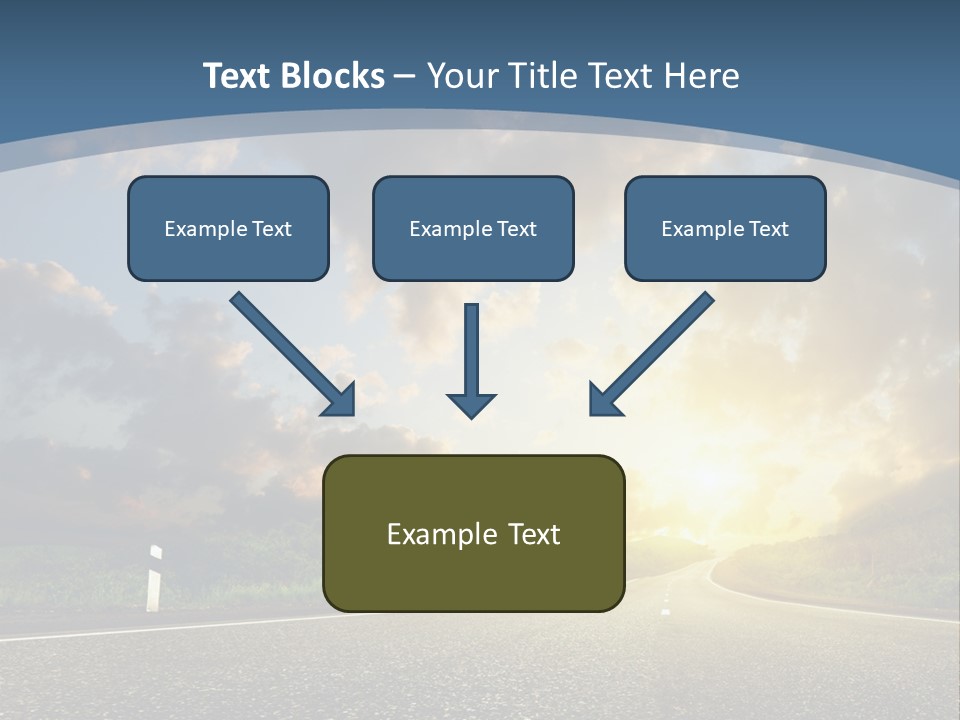 Text Blocks – Your Title Text Here

Example Text

Example Text

Example Text

Example Text